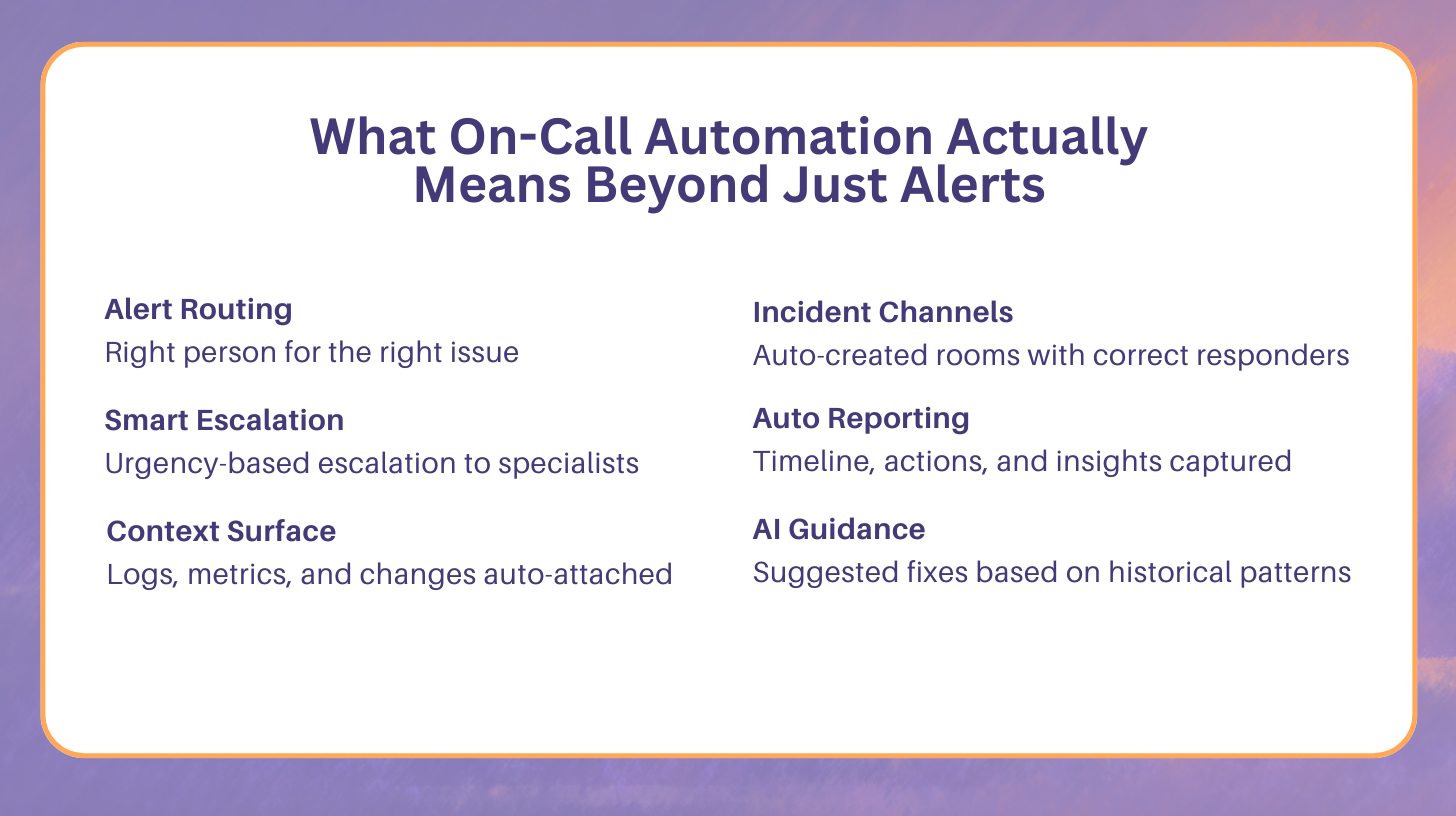 What On-Call Automation Actually Means Beyond Just Alerts

Alert Routing
Right person for the right issue

Smart Escalation
Urgency-based escalation to specialists

Context Surface
Logs, metrics, and changes auto-attached

Incident Channels
Auto-created rooms with correct responders

Auto Reporting
Timeline, actions, and insights captured

AI Guidance
Suggested fixes based on historical patterns